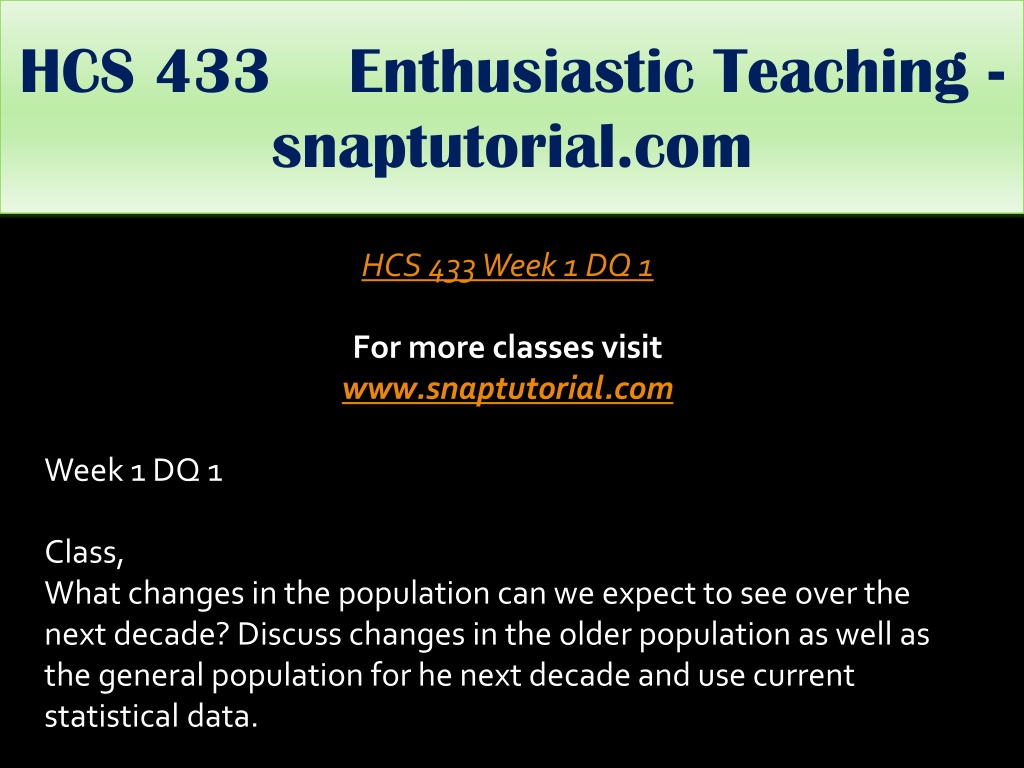 HCS 433 Enthusiastic Teaching - snaptutorial.com

HCS 433 Week 1 DQ 1

For more classes visit
www.snaptutorial.com

Week 1 DQ 1

Class,
What changes in the population can we expect to see over the next decade? Discuss changes in the older population as well as the general population for he next decade and use current statistical data.